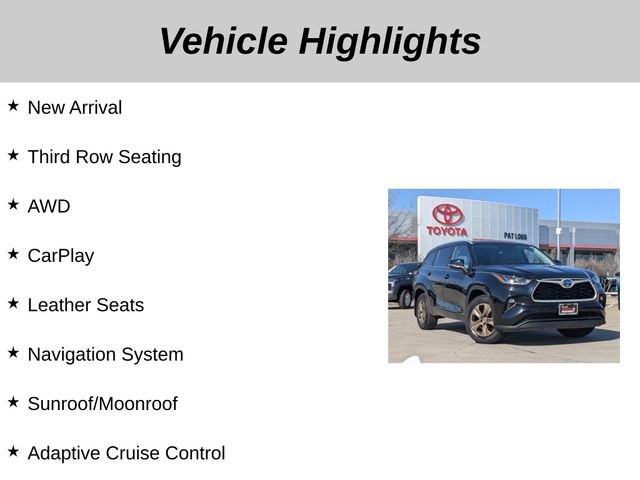 Vehicle Highlights

★ New Arrival

★ Third Row Seating

★ AWD

★ CarPlay

★ Leather Seats

★ Navigation System

★ Sunroof/Moonroof

★ Adaptive Cruise Control

TOYOTA
PAT LOBB